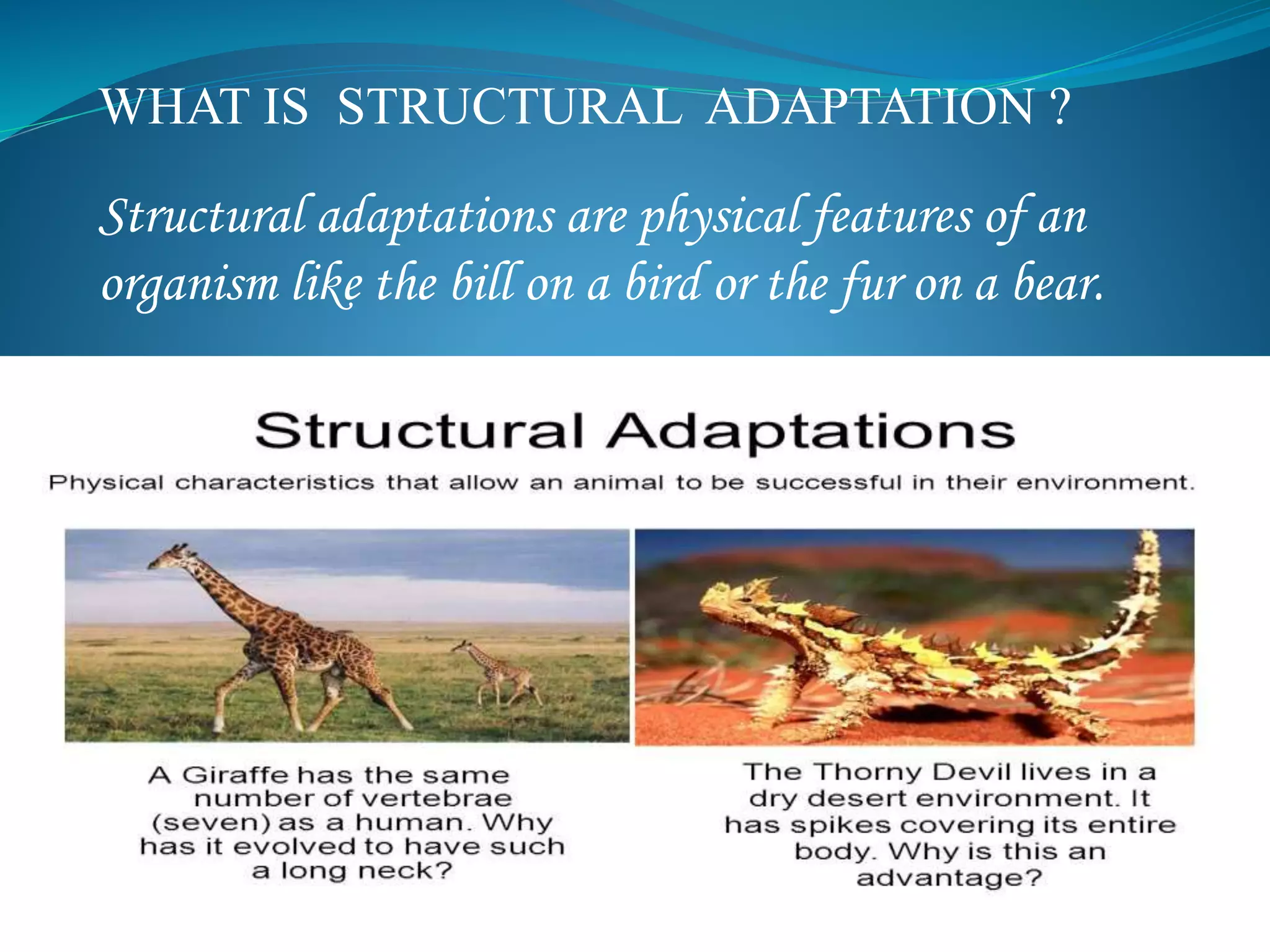 WHAT IS STRUCTURAL ADAPTATION ?

Structural adaptations are physical features of an organism like the bill on a bird or the fur on a bear.

Structural Adaptations

Physical characteristics that allow an animal to be successful in their environment.

A Giraffe has the same number of vertebrae (seven) as a human. Why has it evolved to have such a long neck?

The Thorny Devil lives in a dry desert environment. It has spikes covering its entire body. Why is this an advantage?